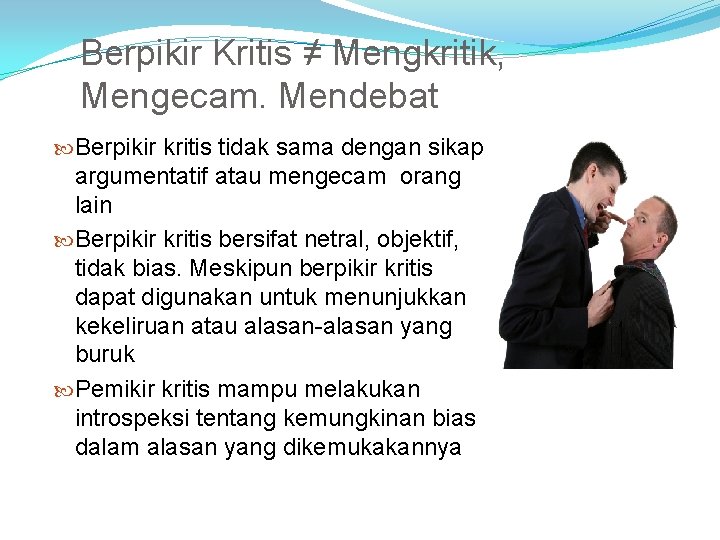 Berpikir Kritis ≠ Mengkritik, Mengecam. Mendebat

Berpikir kritis tidak sama dengan sikap argumentatif atau mengecam orang lain

Berpikir kritis bersifat netral, objektif, tidak bias. Meskipun berpikir kritis dapat digunakan untuk menunjukkan kekeliruan atau alasan-alasan yang buruk

Pemikir kritis mampu melakukan introspeksi tentang kemungkinan bias dalam alasan yang dikemukakannya